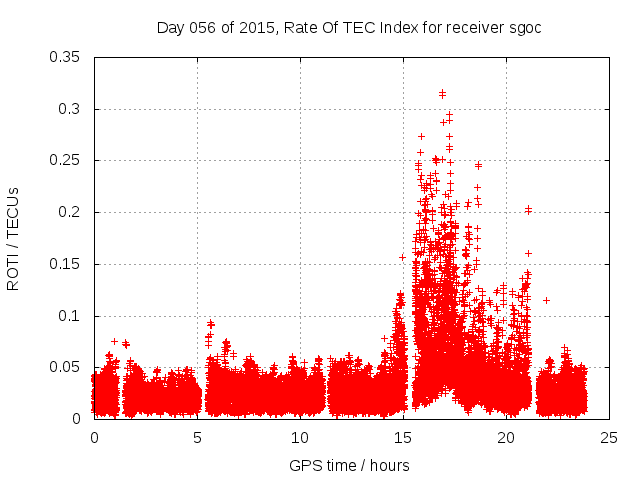 Day 056 of 2015, Rate Of TEC Index for receiver sgoc

ROTI / TECUs

0.35
0.3
0.25
0.2
0.15
0.1
0.05
0

0
5
10
15
20
25

GPS time / hours